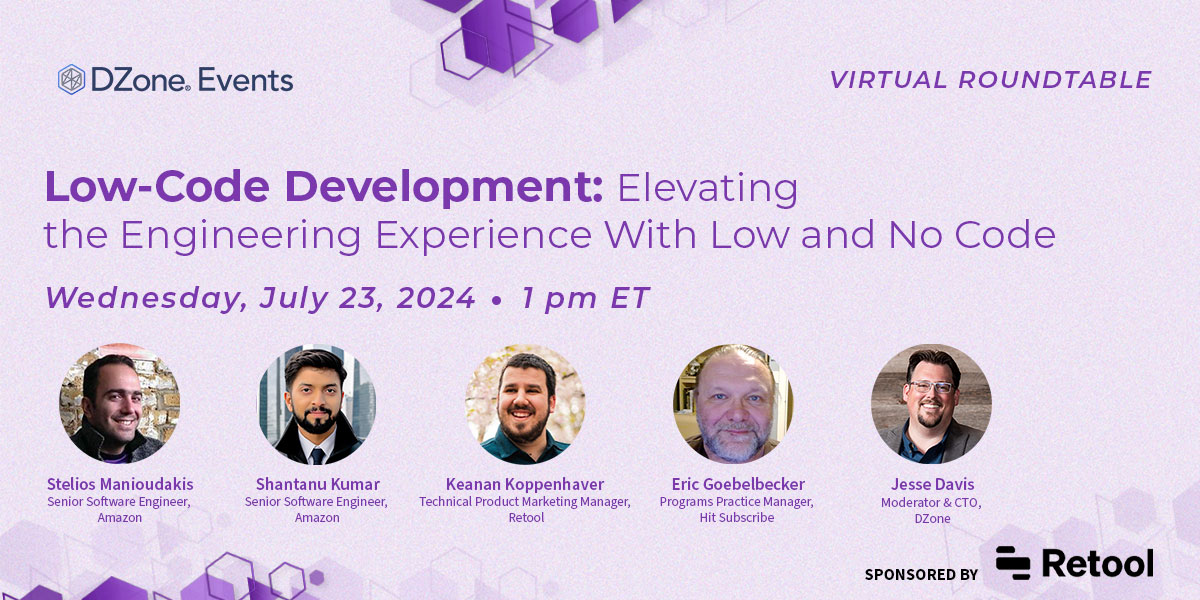 DZone. Events

VIRTUAL ROUNDTABLE

Low-Code Development: Elevating the Engineering Experience With Low and No Code

Wednesday, July 23, 2024 • 1 pm ET

Stelios Manioudakis
Senior Software Engineer, Amazon

Shantanu Kumar
Senior Software Engineer, Amazon

Keanan Koppenhaver
Technical Product Marketing Manager, Retool

Eric Goebelbecker
Programs Practice Manager, Hit Subscribe

Jesse Davis
Moderator & CTO, DZone

SPONSORED BY Retool